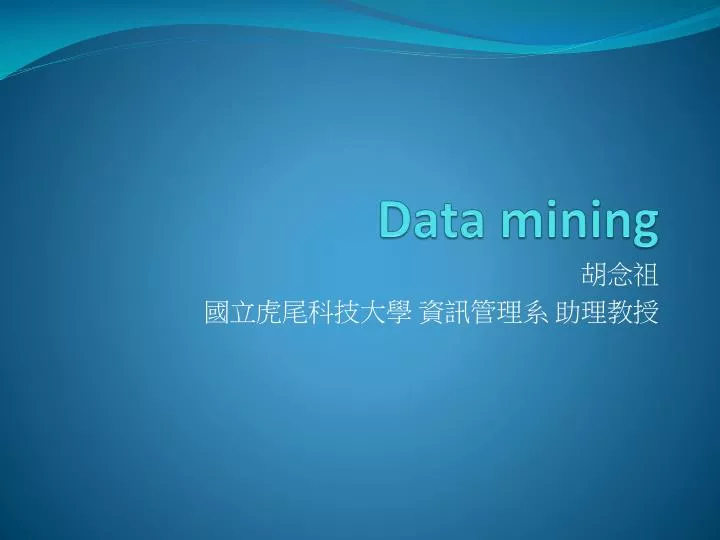 Data mining

胡念祖
國立虎尾科技大學 資訊管理系 助理教授